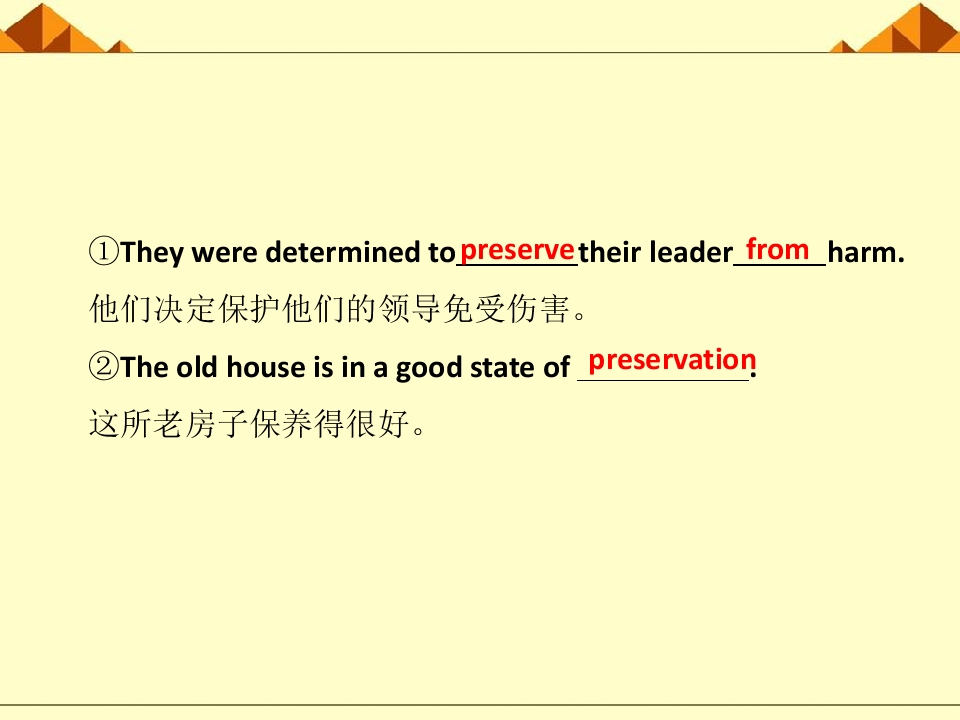 ①They were determined to preserve their leader from harm.

他们决定保护他们的领导免受伤害。

②The old house is in a good state of preservation.

这所老房子保养得很好。